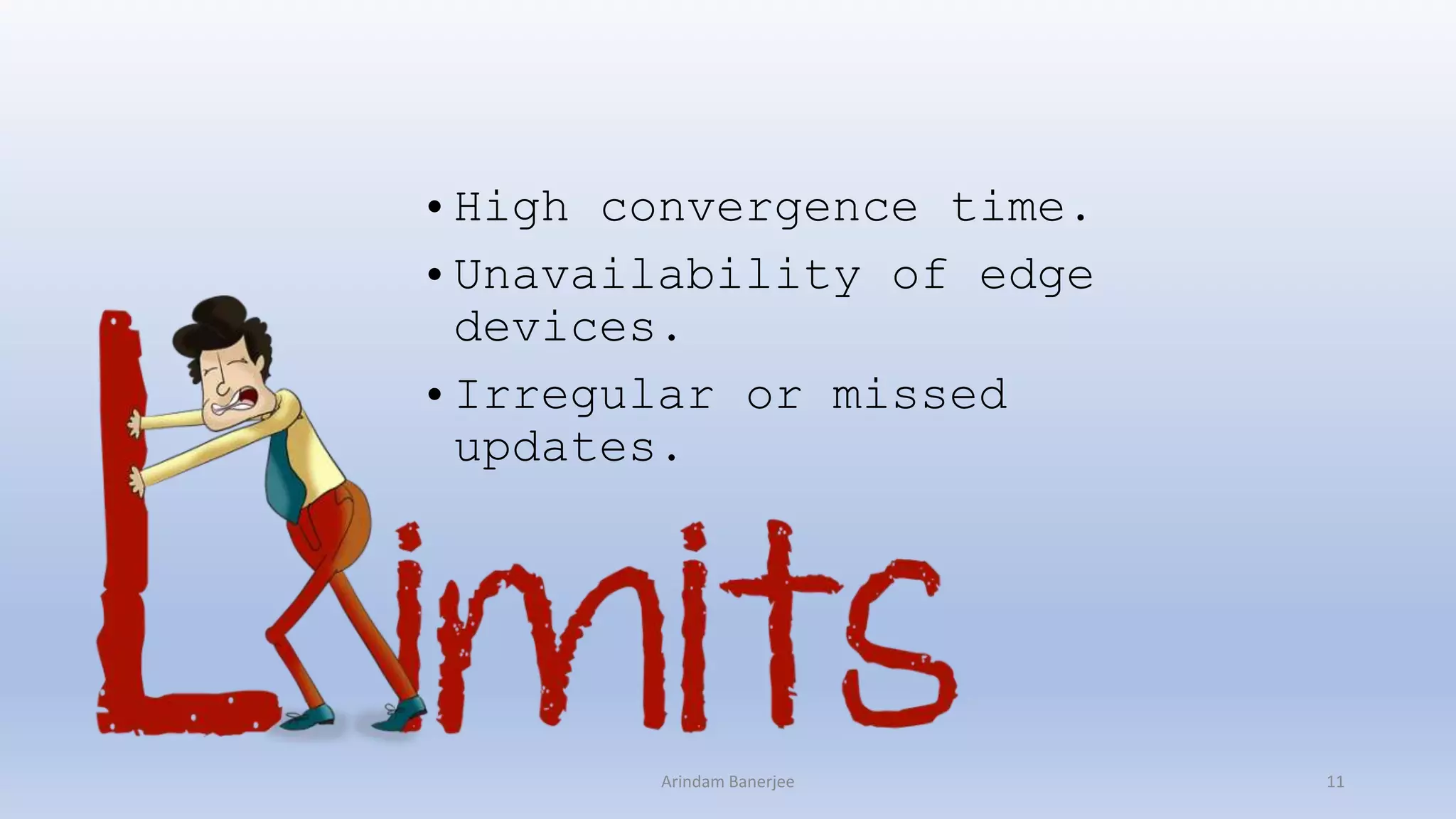 • High convergence time.
• Unavailability of edge devices.
• Irregular or missed updates.

Limits

Arindam Banerjee

11